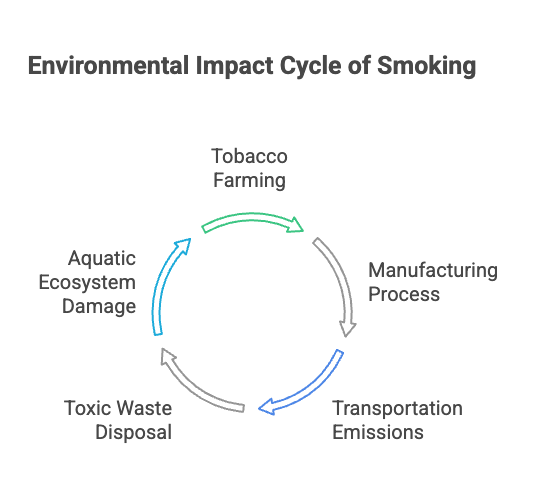 Environmental Impact Cycle of Smoking

Tobacco Farming

Manufacturing Process

Transportation Emissions

Toxic Waste Disposal

Aquatic Ecosystem Damage